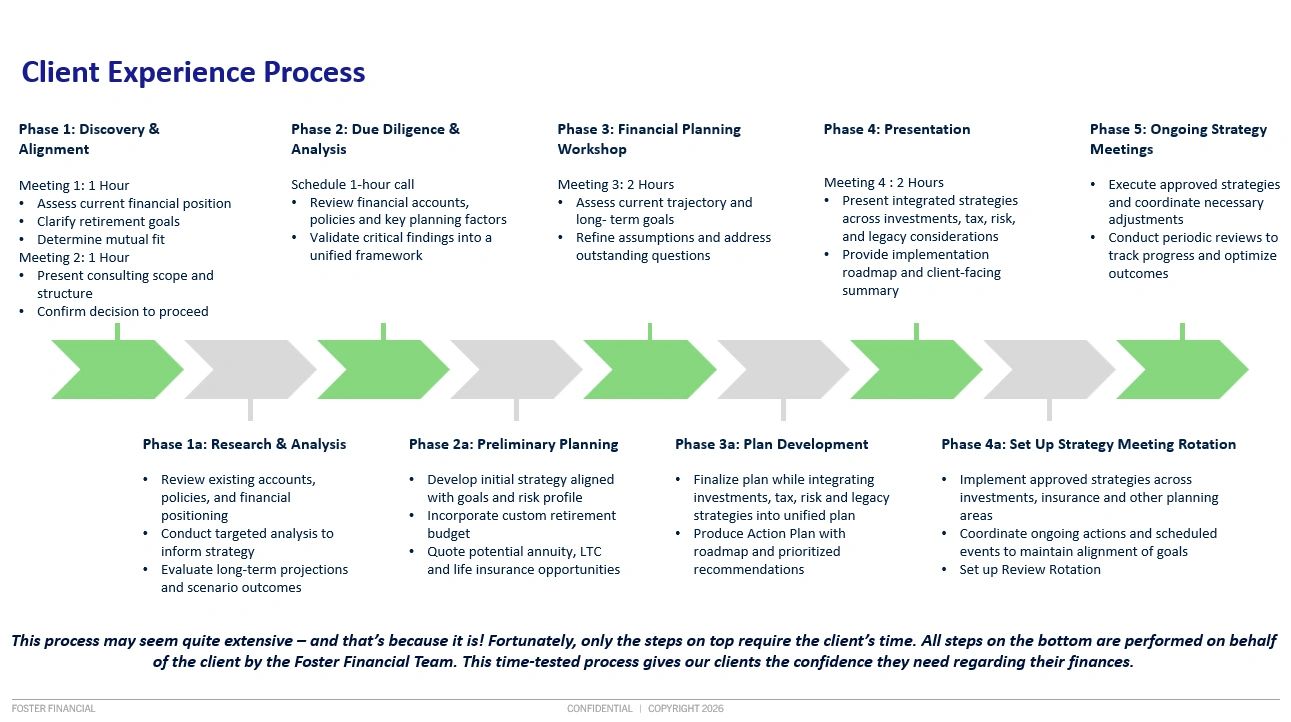 Client Experience Process

Phase 1: Discovery & Alignment

Meeting 1: 1 Hour
• Assess current financial position
• Clarify retirement goals
• Determine mutual fit
Meeting 2: 1 Hour
• Present consulting scope and structure
• Confirm decision to proceed

Phase 2: Due Diligence & Analysis

Schedule 1-hour call
• Review financial accounts, policies and key planning factors
• Validate critical findings into a unified framework

Phase 3: Financial Planning Workshop

Meeting 3: 2 Hours
• Assess current trajectory and long- term goals
• Refine assumptions and address outstanding questions

Phase 4: Presentation

Meeting 4 : 2 Hours
• Present integrated strategies across investments, tax, risk, and legacy considerations
• Provide implementation roadmap and client-facing summary

Phase 5: Ongoing Strategy Meetings

• Execute approved strategies and coordinate necessary adjustments
• Conduct periodic reviews to track progress and optimize outcomes

Phase 1a: Research & Analysis

• Review existing accounts, policies, and financial positioning
• Conduct targeted analysis to inform strategy
• Evaluate long-term projections and scenario outcomes

Phase 2a: Preliminary Planning

• Develop initial strategy aligned with goals and risk profile
• Incorporate custom retirement budget
• Quote potential annuity, LTC and life insurance opportunities

Phase 3a: Plan Development

• Finalize plan while integrating investments, tax, risk and legacy strategies into unified plan
• Produce Action Plan with roadmap and prioritized recommendations

Phase 4a: Set Up Strategy Meeting Rotation

• Implement approved strategies across investments, insurance and other planning areas
• Coordinate ongoing actions and scheduled events to maintain alignment of goals
• Set up Review Rotation

This process may seem quite extensive – and that's because it is! Fortunately, only the steps on top require the client's time. All steps on the bottom are performed on behalf of the client by the Foster Financial Team. This time-tested process gives our clients the confidence they need regarding their finances.

FOSTER FINANCIAL

CONFIDENTIAL | COPYRIGHT 2026